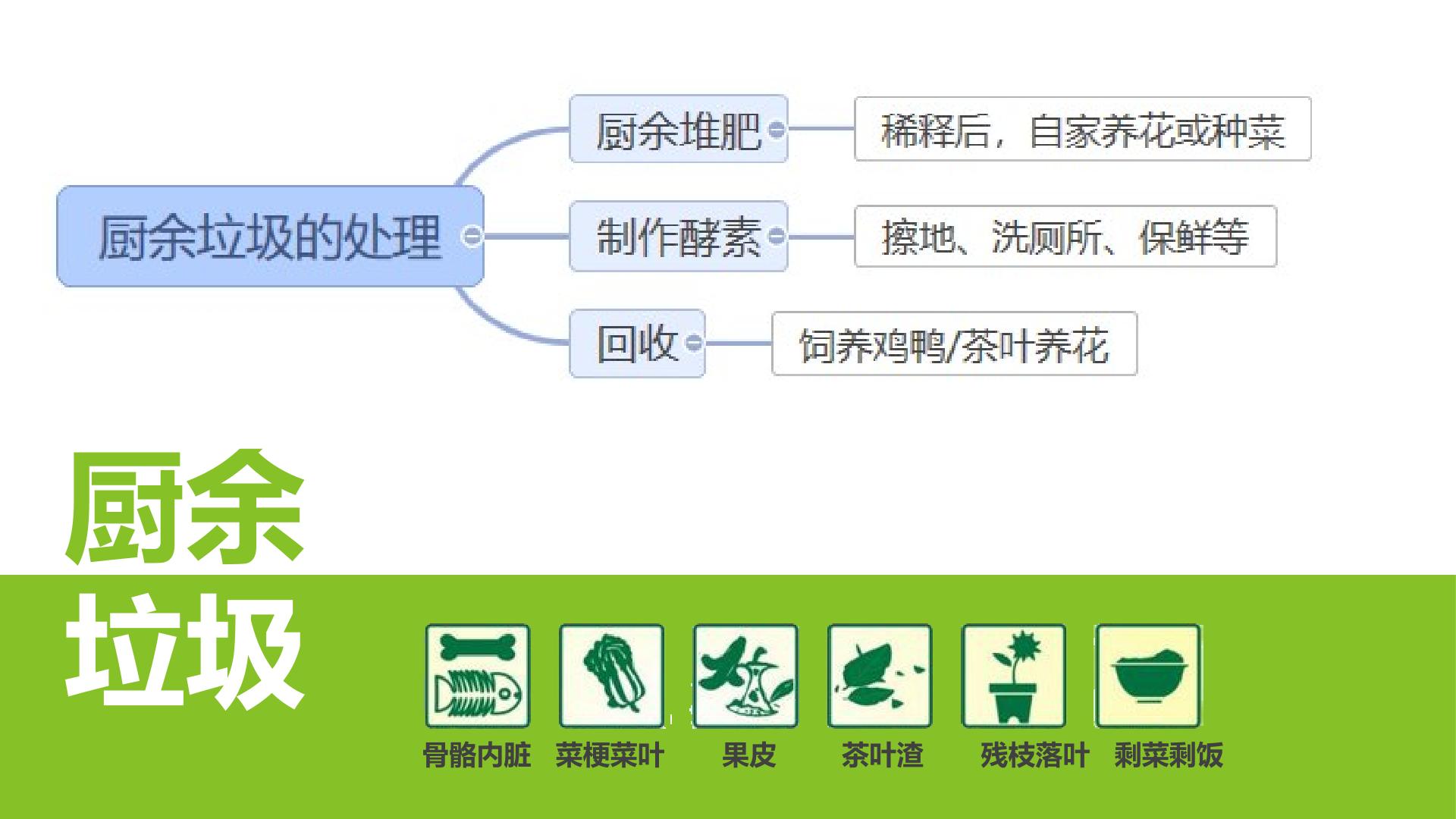 厨余垃圾的处理

厨余堆肥
稀释后，自家养花或种菜

制作酵素
擦地、洗厕所、保鲜等

回收
饲养鸡鸭/茶叶养花

厨余
垃圾

骨骼内脏 菜梗菜叶 果皮 茶叶渣 残枝落叶 剩菜剩饭